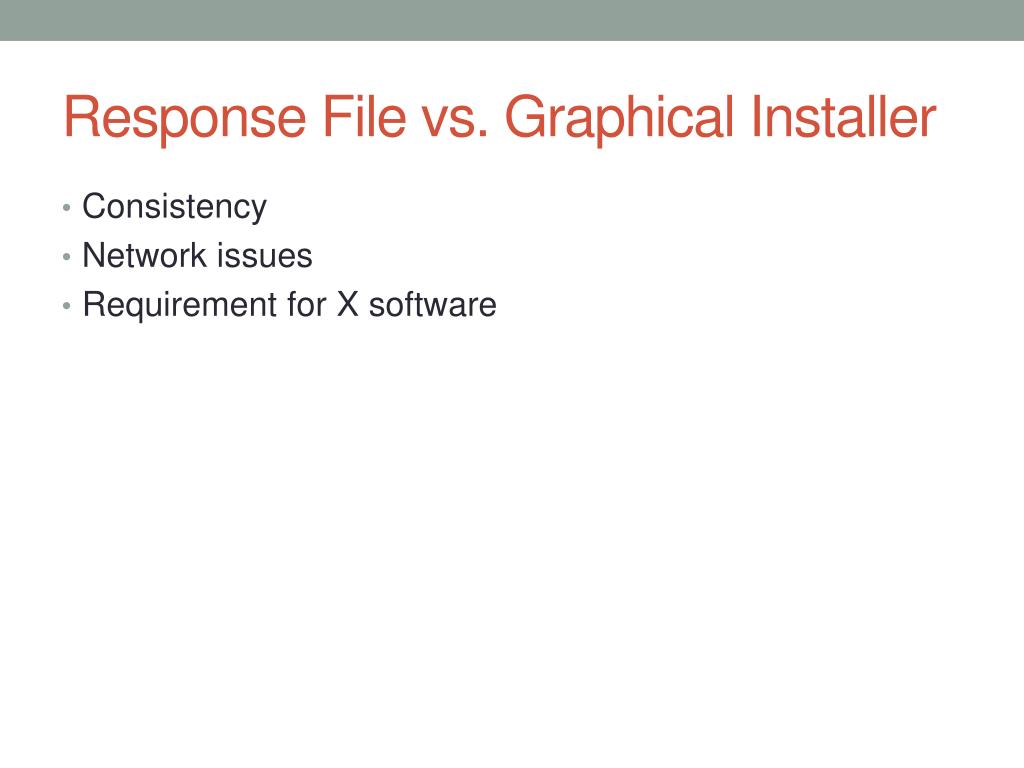 Response File vs. Graphical Installer

• Consistency
• Network issues
• Requirement for X software